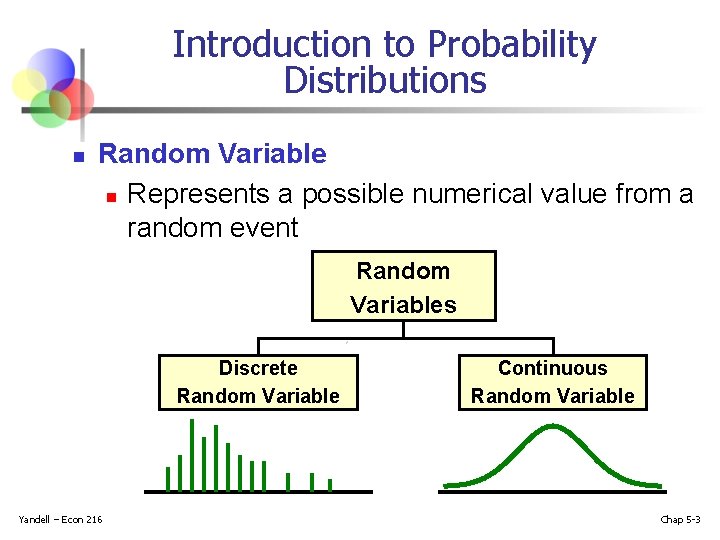 Introduction to Probability Distributions

Random Variable

Represents a possible numerical value from a random event

Random Variables

Discrete Random Variable

Continuous Random Variable

Yandell – Econ 216

Chap 5-3